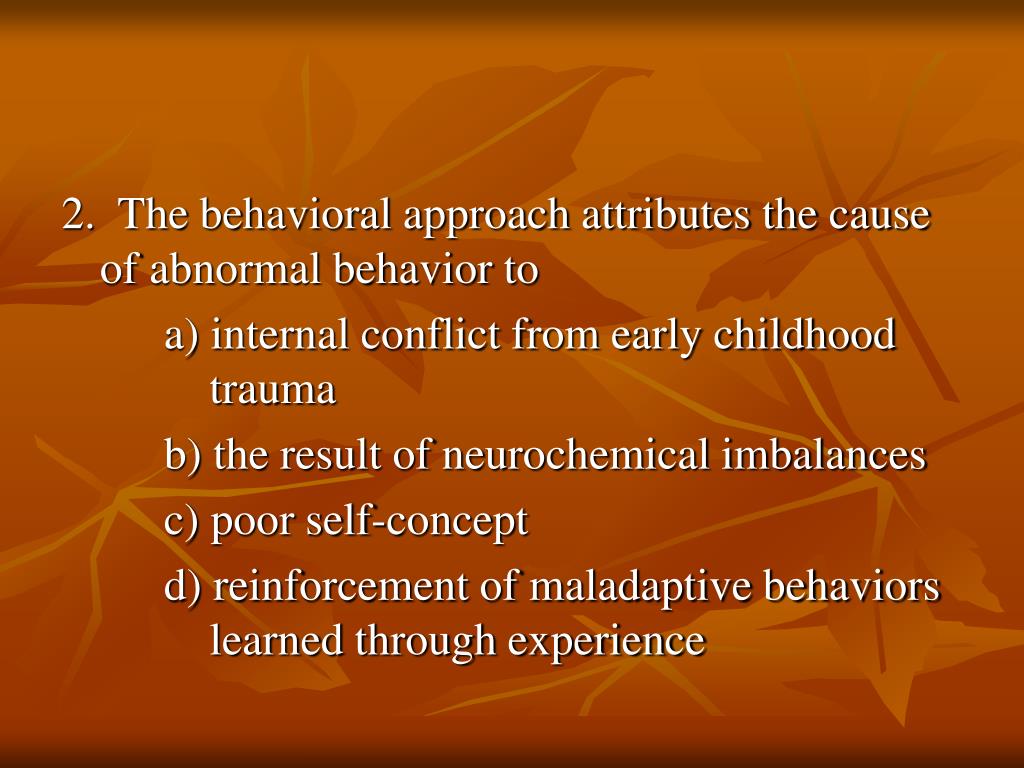 2. The behavioral approach attributes the cause of abnormal behavior to

a) internal conflict from early childhood trauma

b) the result of neurochemical imbalances

c) poor self-concept

d) reinforcement of maladaptive behaviors learned through experience